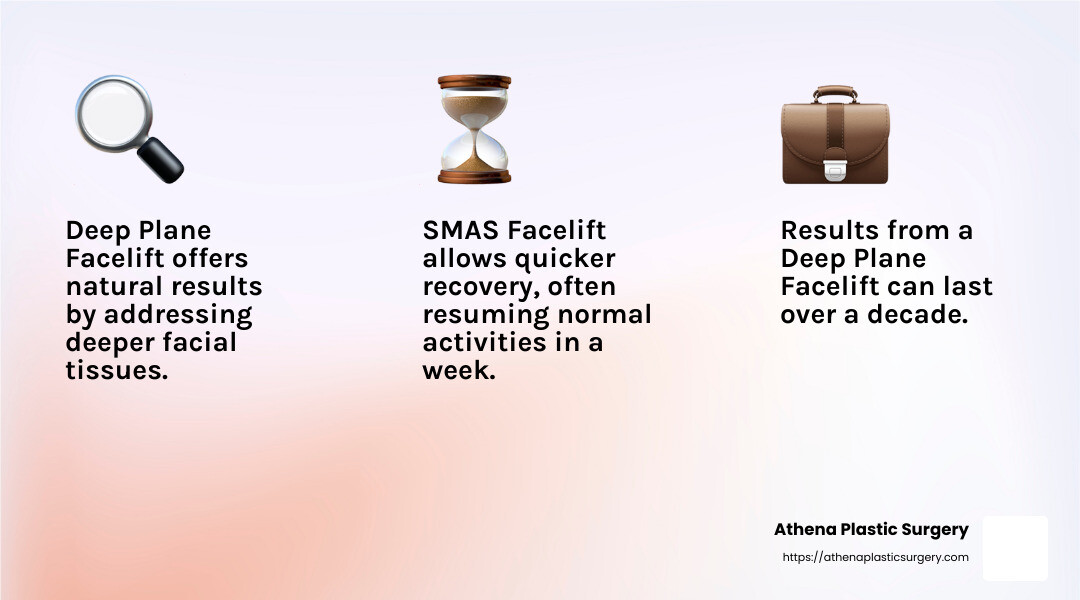 Deep Plane Facelift offers natural results by addressing deeper facial tissues.

SMAS Facelift allows quicker recovery, often resuming normal activities in a week.

Results from a Deep Plane Facelift can last over a decade.

Athena Plastic Surgery
https://athenaplasticsurgery.com